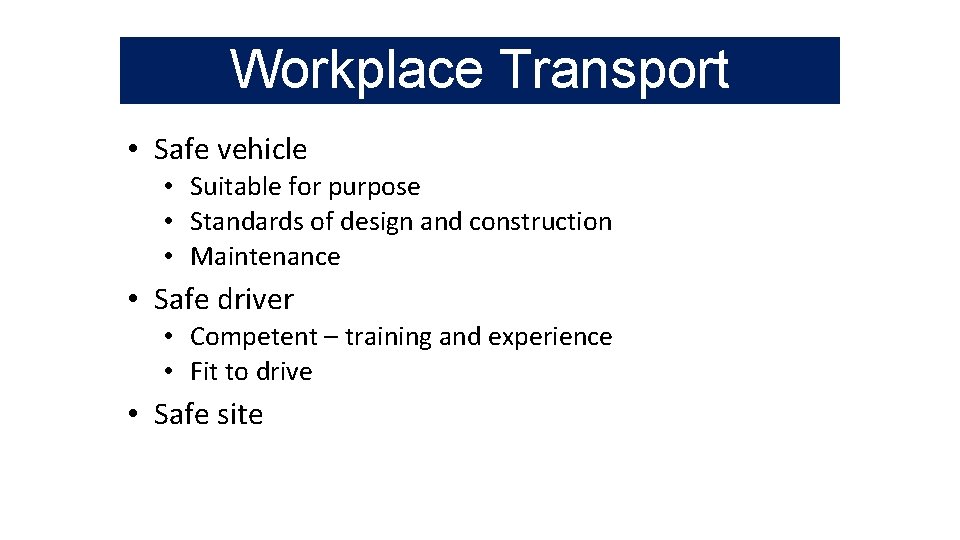 Workplace Transport

• Safe vehicle
  • Suitable for purpose
  • Standards of design and construction
  • Maintenance
• Safe driver
  • Competent – training and experience
  • Fit to drive
• Safe site